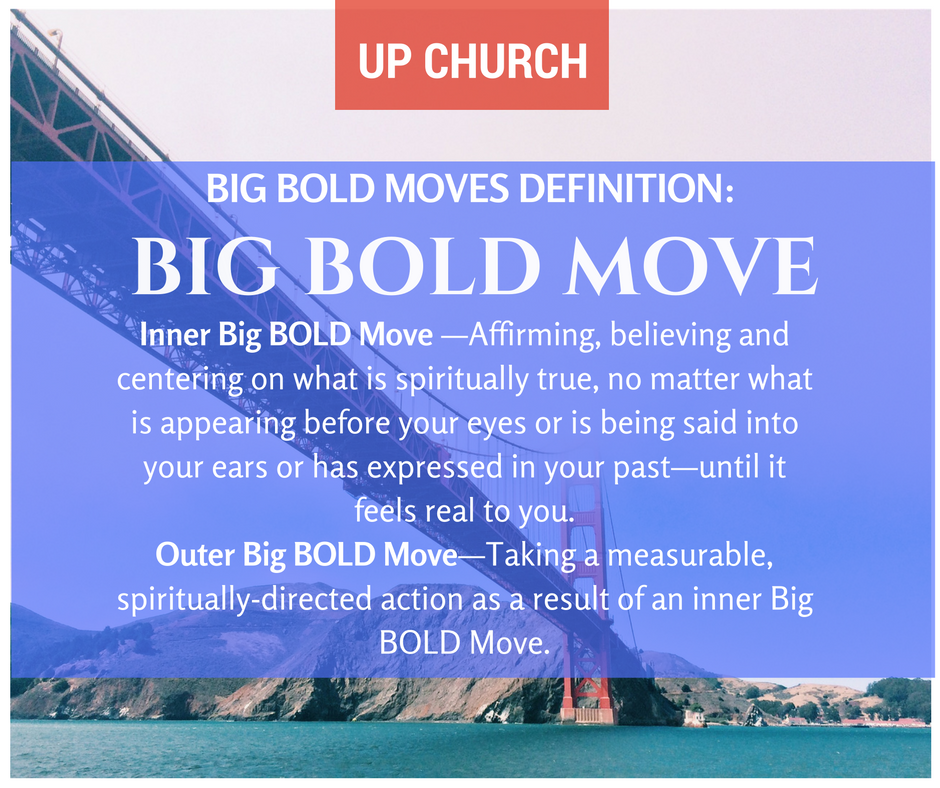 UP CHURCH

BIG BOLD MOVES DEFINITION:

BIG BOLD MOVE

Inner Big BOLD Move —Affirming, believing and centering on what is spiritually true, no matter what is appearing before your eyes or is being said into your ears or has expressed in your past—until it feels real to you.

Outer Big BOLD Move—Taking a measurable, spiritually-directed action as a result of an inner Big BOLD Move.